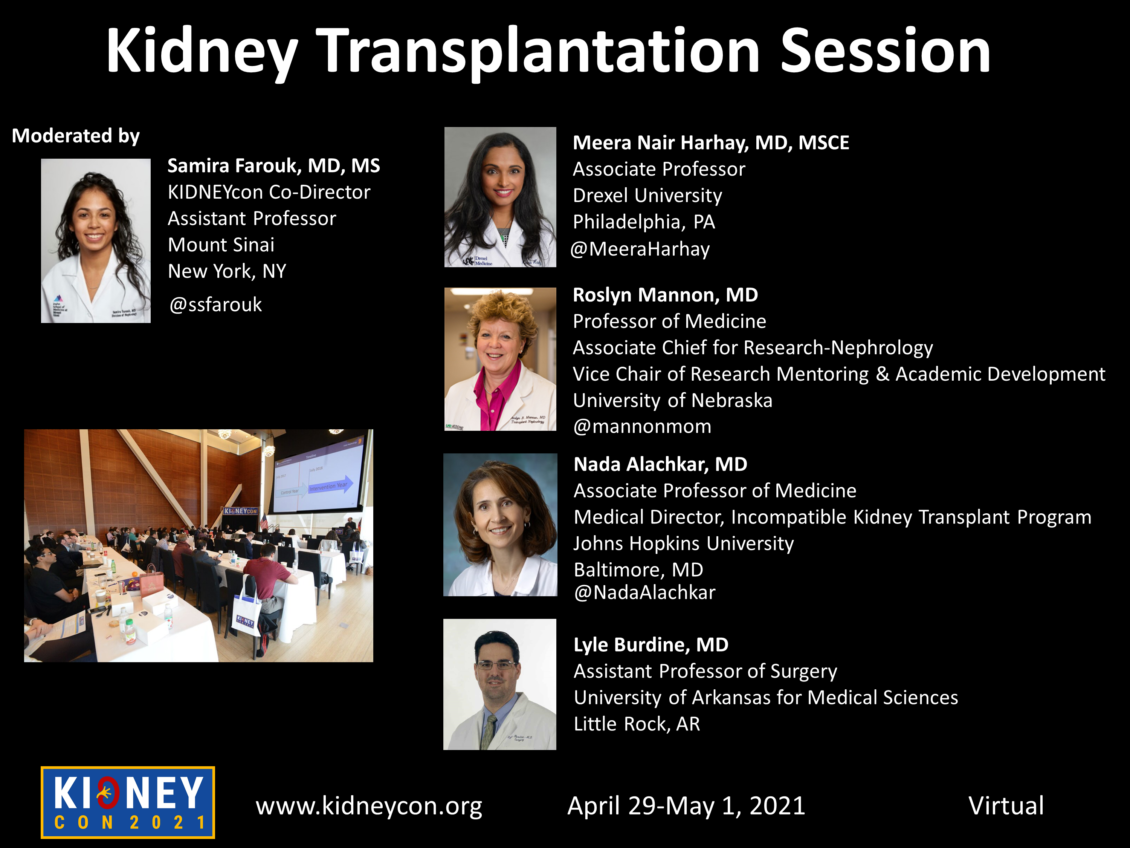 Kidney Transplantation Session

Moderated by

Samira Farouk, MD, MS
KIDNEYcon Co-Director
Assistant Professor
Mount Sinai
New York, NY
@ssfarouk

Meera Nair Harhay, MD, MSCE
Associate Professor
Drexel University
Philadelphia, PA
@MeeraHarhay

Roslyn Mannon, MD
Professor of Medicine
Associate Chief for Research-Nephrology
Vice Chair of Research Mentoring & Academic Development
University of Nebraska
@mannonmom

Nada Alachkar, MD
Associate Professor of Medicine
Medical Director, Incompatible Kidney Transplant Program
Johns Hopkins University
Baltimore, MD
@NadaAlachkar

Lyle Burdine, MD
Assistant Professor of Surgery
University of Arkansas for Medical Sciences
Little Rock, AR

KIDNEY CON 2021

www.kidneycon.org April 29-May 1, 2021 Virtual